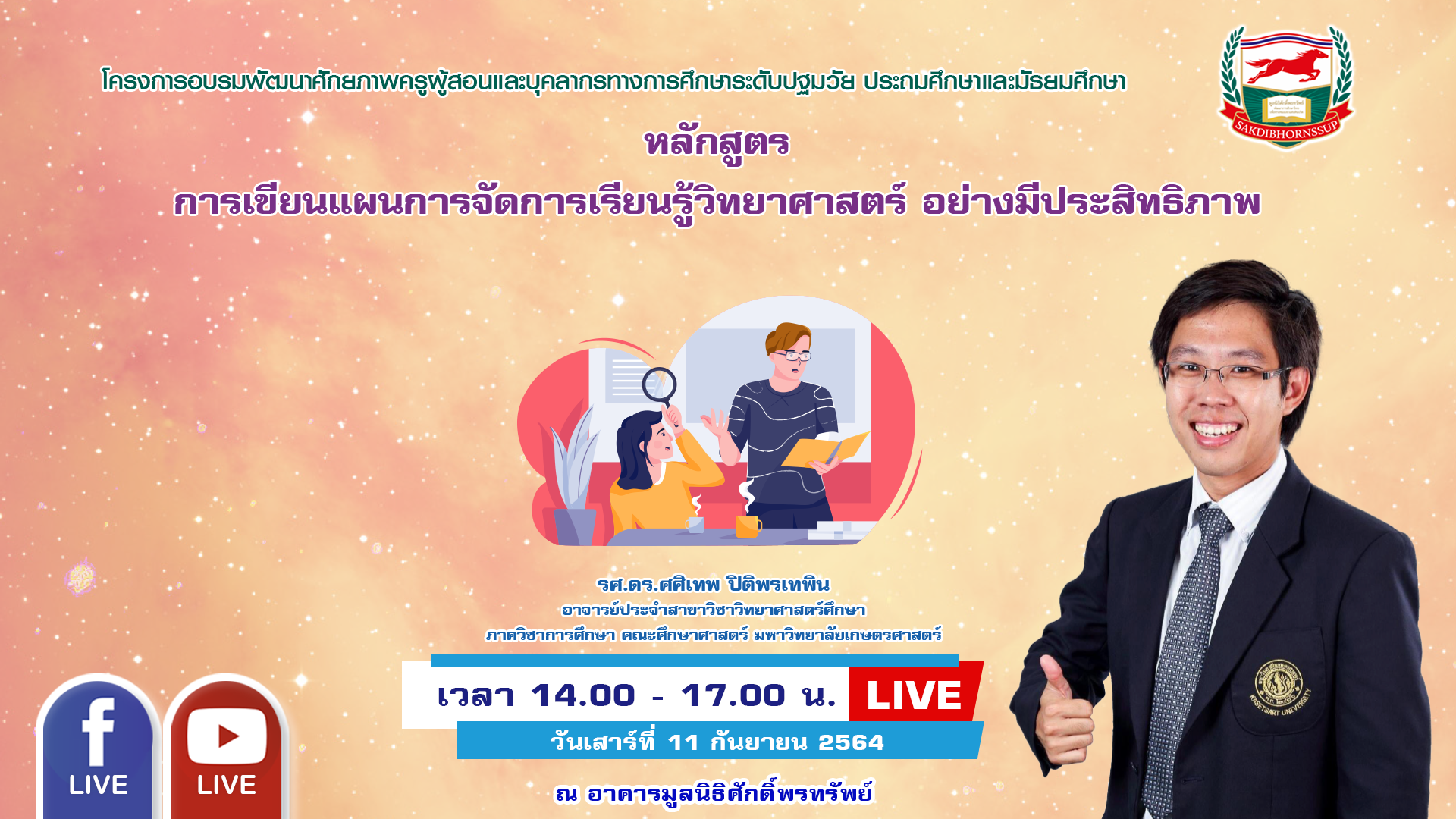 โครงการอบรมพัฒนาศักยภาพครูผู้สอนและบุคลากรทางการศึกษาระดับปฐมวัย ประถมศึกษาและมัธยมศึกษา

SAKDIBHORNSSUP

หลักสูตร

การเขียนแผนการจัดการเรียนรู้วิทยาศาสตร์ อย่างมีประสิทธิภาพ

รศ.ดร.ศศิเทพ ปิติพรเทพิน

อาจารย์ประจำสาขาวิชาวิทยาศาสตร์ศึกษา

ภาควิชาการศึกษา คณะศึกษาศาสตร์ มหาวิทยาลัยเกษตรศาสตร์

เวลา 14.00 - 17.00 น. LIVE

วันเสาร์ที่ 11 กันยายน 2564

ณ อาคารมูลนิธิศักดิ์พรทรัพย์

LIVE

LIVE

KASETSART UNIVERSITY